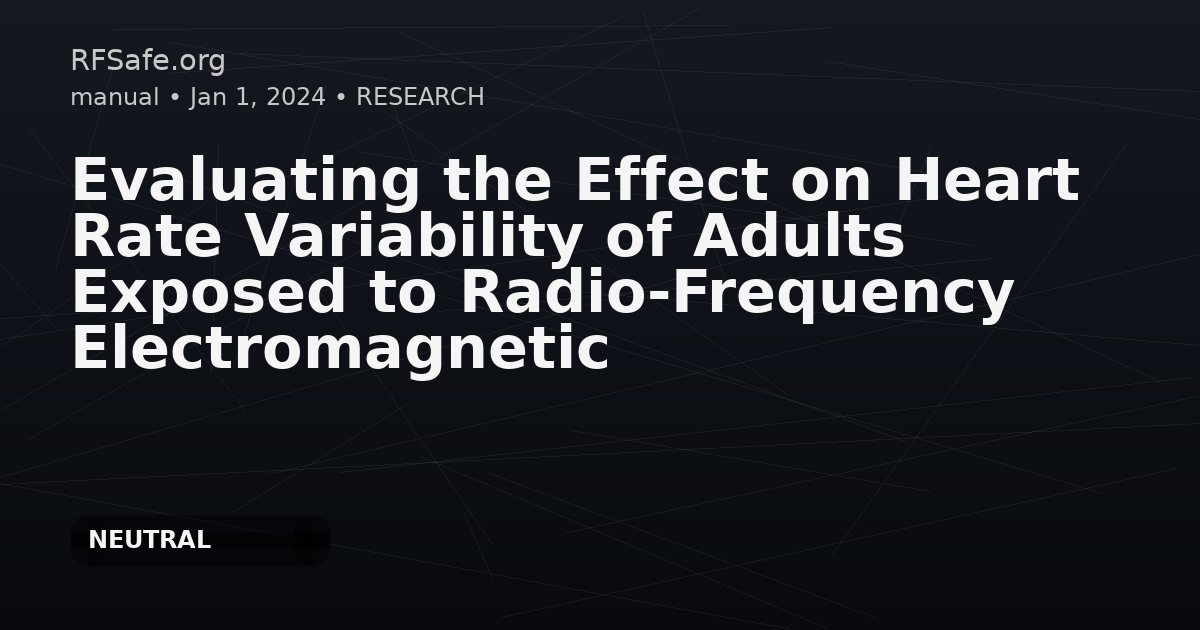 RFSafe.org
manual • Jan 1, 2024 • RESEARCH

Evaluating the Effect on Heart Rate Variability of Adults Exposed to Radio-Frequency Electromagnetic

NEUTRAL